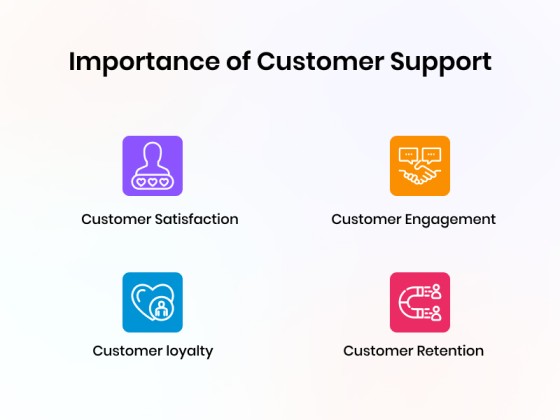 Importance of Customer Support

Customer Satisfaction

Customer Engagement

Customer loyalty

Customer Retention